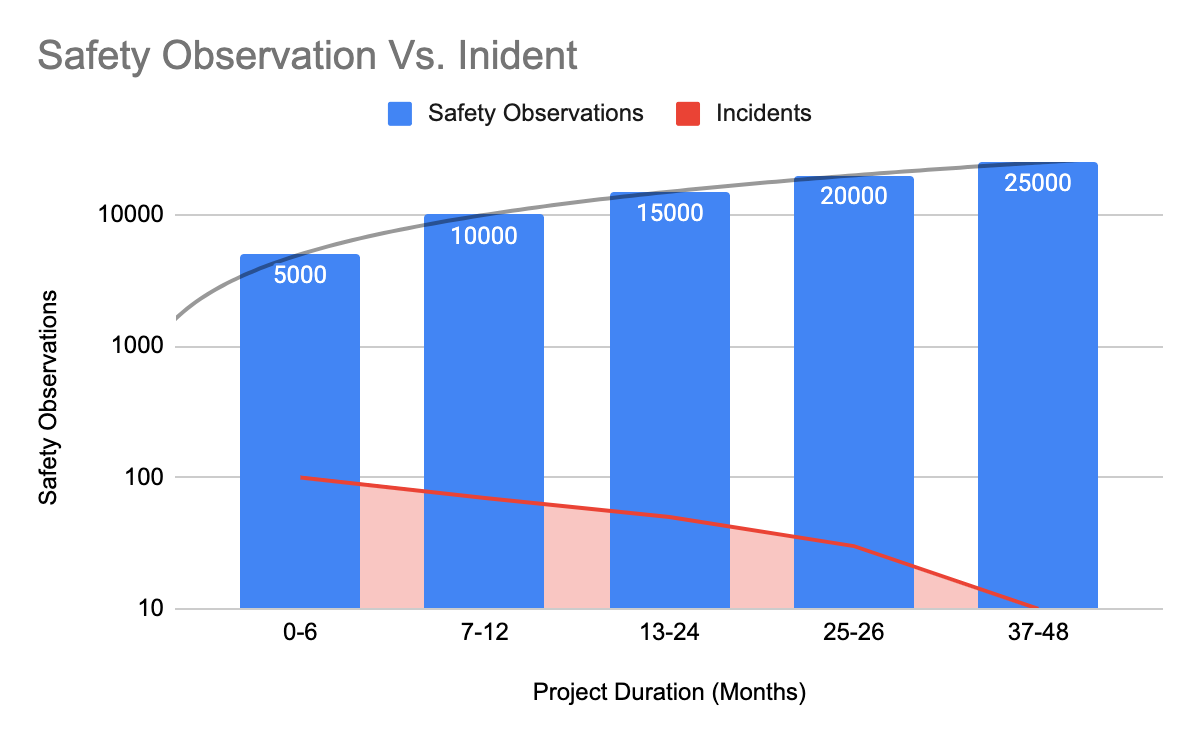 Safety Observation Vs. Inident

Safety Observations Incidents

Safety Observations

10000
1000
100
10

5000
10000
15000
20000
25000

0-6
7-12
13-24
25-26
37-48

Project Duration (Months)